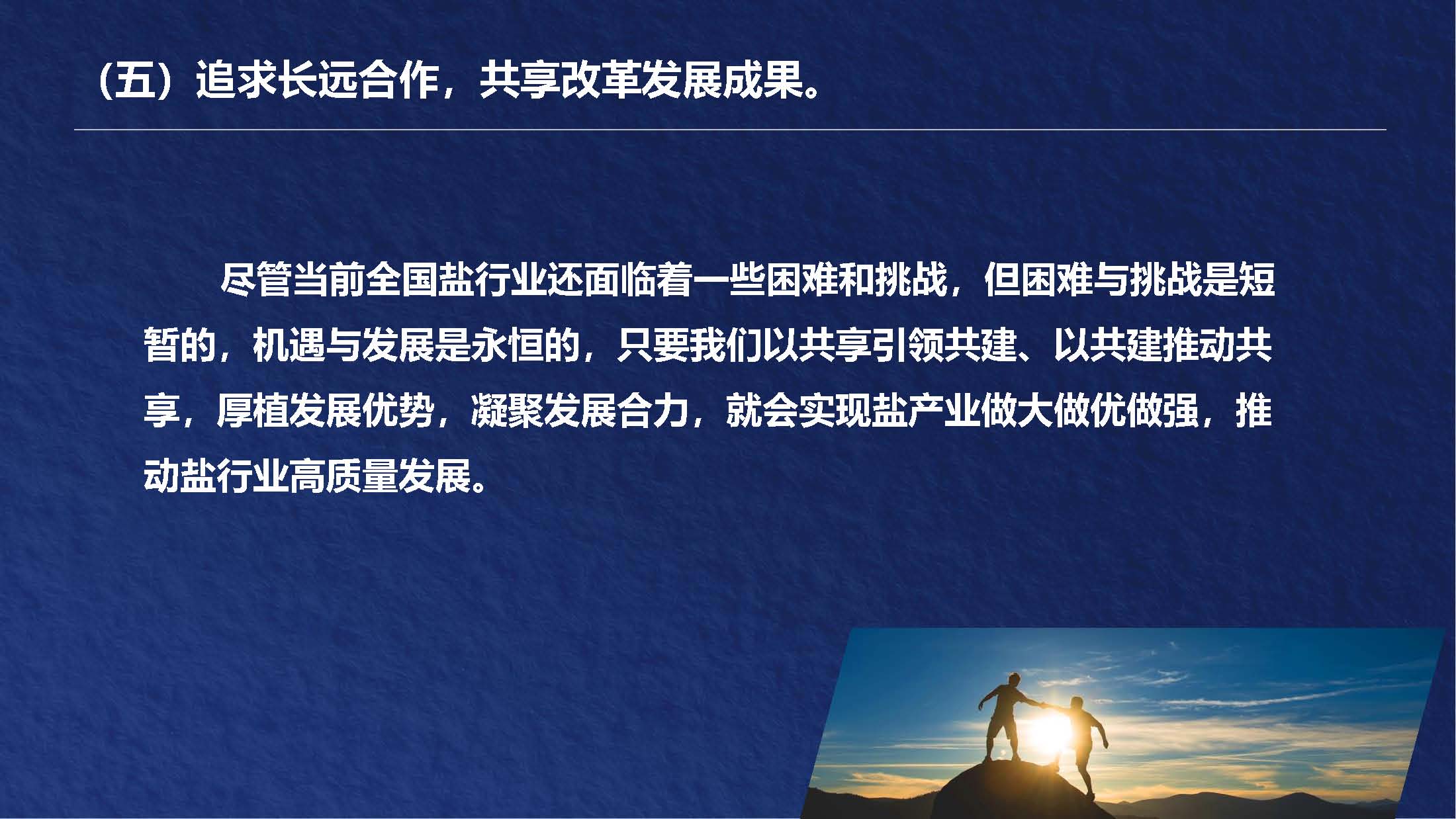 （五）追求长远合作，共享改革发展成果。

尽管当前全国盐行业还面临着一些困难和挑战，但困难与挑战是短暂的，机遇与发展是永恒的，只要我们以共享引领共建、以共建推动共享，厚植发展优势，凝聚发展合力，就会实现盐产业做大做优做强，推动盐行业高质量发展。